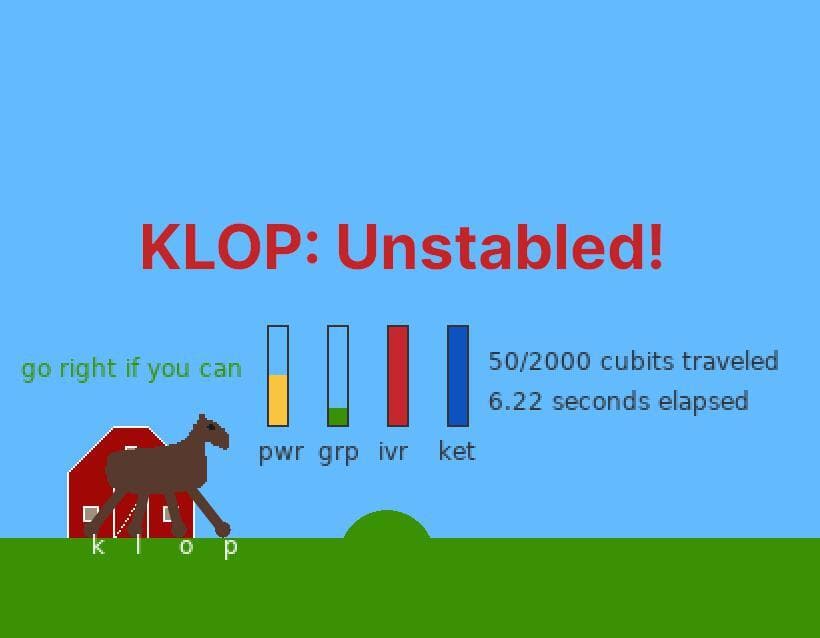 KLOP: Unstabled!

go right if you can

pwr grp ivr ket

50/2000 cubits traveled
6.22 seconds elapsed

k l o p